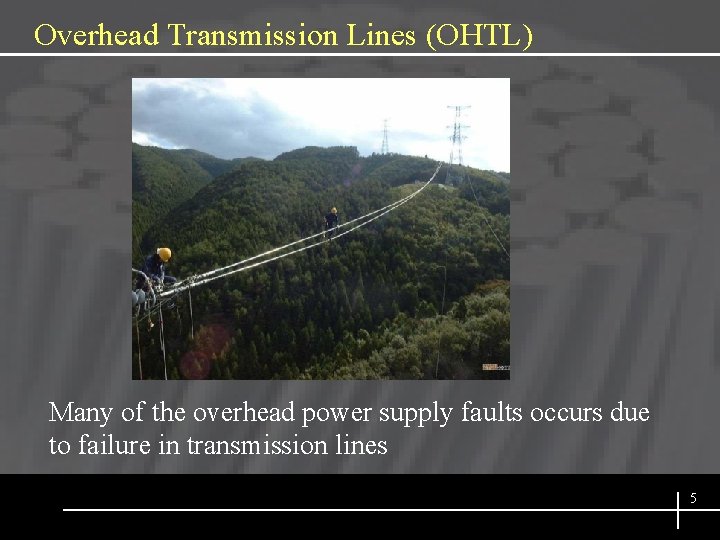 Overhead Transmission Lines (OHTL)

Many of the overhead power supply faults occurs due to failure in transmission lines

5